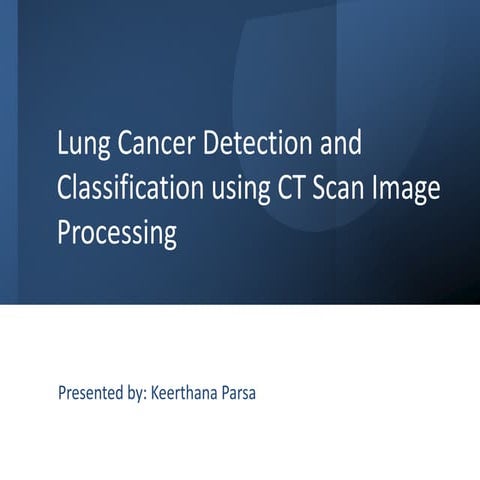 Lung Cancer Detection and Classification using CT Scan Image Processing

Presented by: Keerthana Parsa